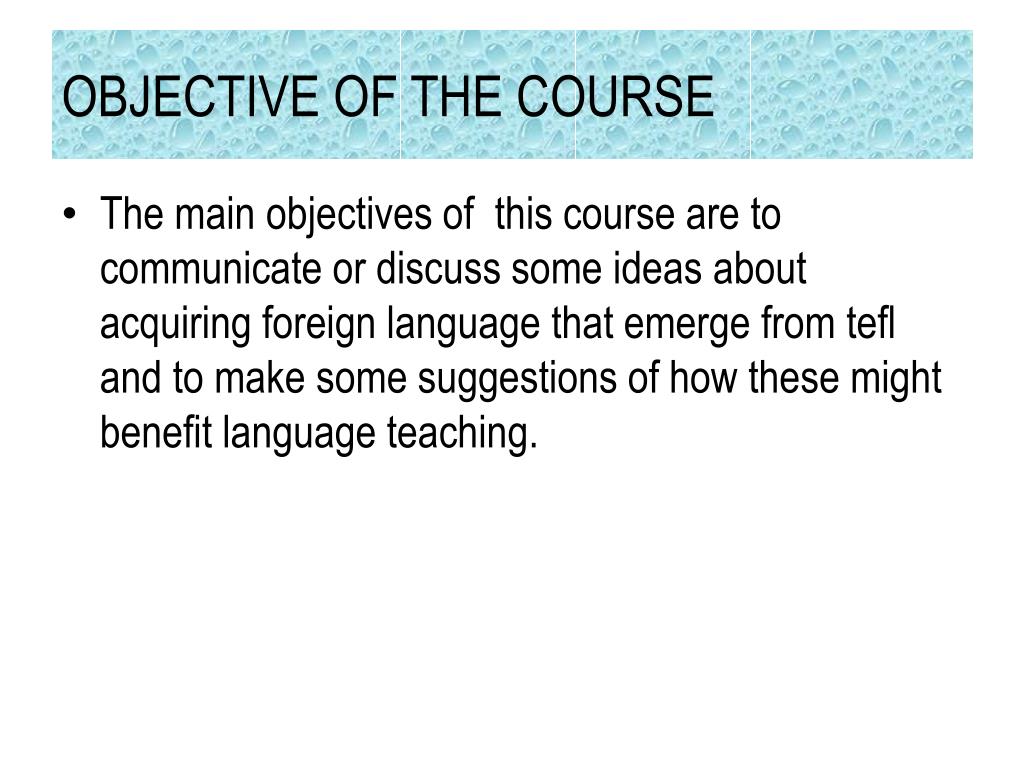 OBJECTIVE OF THE COURSE

• The main objectives of this course are to communicate or discuss some ideas about acquiring foreign language that emerge from tefl and to make some suggestions of how these might benefit language teaching.